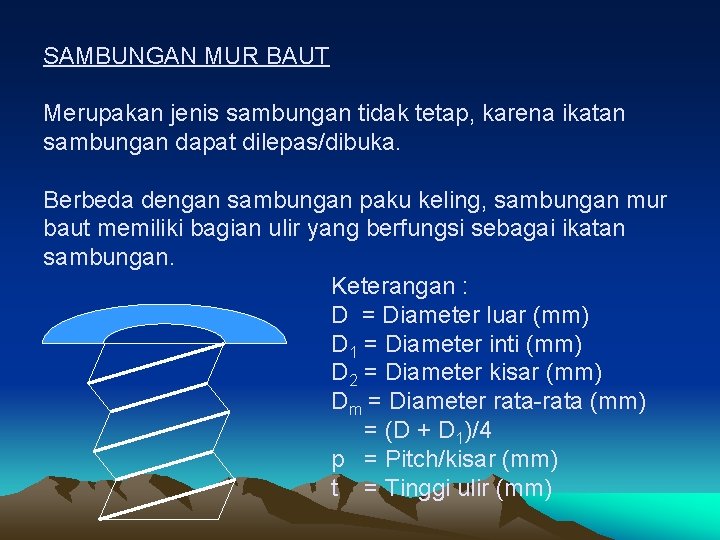 SAMBUNGAN MUR BAUT

Merupakan jenis sambungan tidak tetap, karena ikatan sambungan dapat dilepas/dibuka.

Berbeda dengan sambungan paku keling, sambungan mur baut memiliki bagian ulir yang berfungsi sebagai ikatan sambungan.

Keterangan :
D = Diameter luar (mm)
$D_1$ = Diameter inti (mm)
$D_2$ = Diameter kisar (mm)
$D_m$ = Diameter rata-rata (mm)
= $(D + D_1)/4$
p = Pitch/kisar (mm)
t = Tinggi ulir (mm)